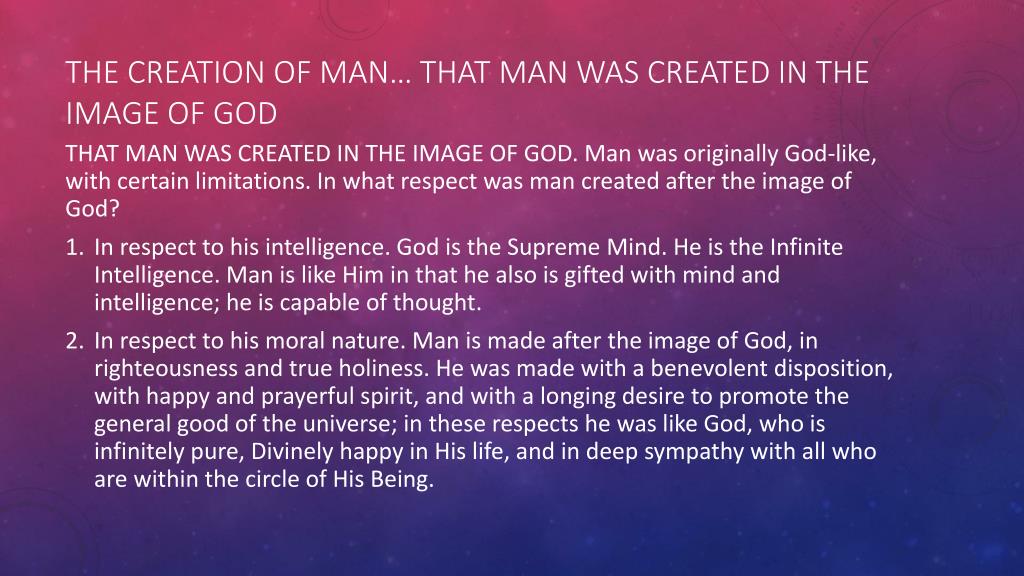 THE CREATION OF MAN… THAT MAN WAS CREATED IN THE IMAGE OF GOD

THAT MAN WAS CREATED IN THE IMAGE OF GOD. Man was originally God-like, with certain limitations. In what respect was man created after the image of God?

1. In respect to his intelligence. God is the Supreme Mind. He is the Infinite Intelligence. Man is like Him in that he also is gifted with mind and intelligence; he is capable of thought.

2. In respect to his moral nature. Man is made after the image of God, in righteousness and true holiness. He was made with a benevolent disposition, with happy and prayerful spirit, and with a longing desire to promote the general good of the universe; in these respects he was like God, who is infinitely pure, Divinely happy in His life, and in deep sympathy with all who are within the circle of His Being.